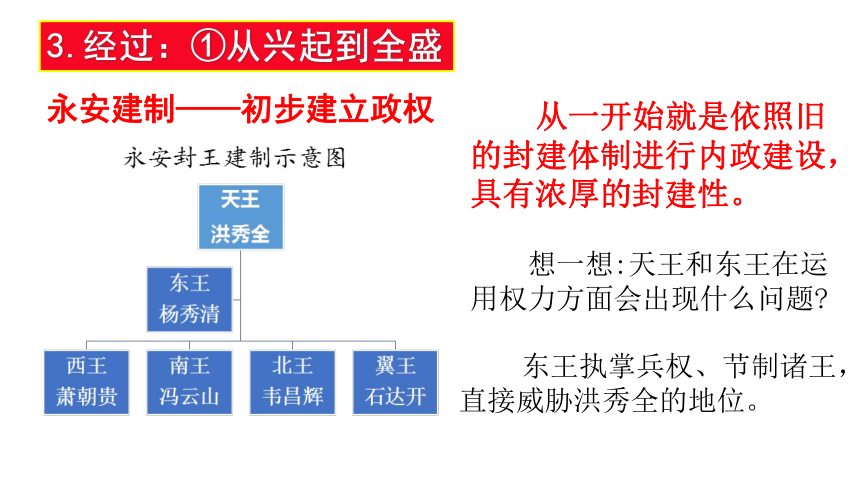 3. 经过：①从兴起到全盛

永安建制——初步建立政权

永安封王建制示意图

天王
洪秀全

东王
杨秀清

西王
萧朝贵

南王
冯云山

北王
韦昌辉

翼王
石达开

从一开始就是依照旧的封建体制进行内政建设，具有浓厚的封建性。

想一想:天王和东王在运用权力方面会出现什么问题?

东王执掌兵权、节制诸王，直接威胁洪秀全的地位。